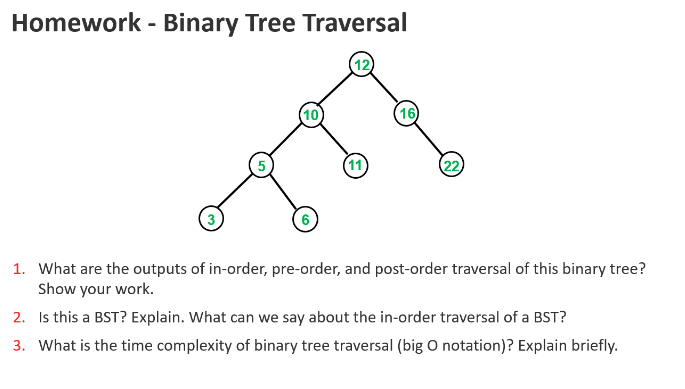 Homework - Binary Tree Traversal

12

10

16

5

11

22

3

6

1. What are the outputs of in-order, pre-order, and post-order traversal of this binary tree? Show your work.

2. Is this a BST? Explain. What can we say about the in-order traversal of a BST?

3. What is the time complexity of binary tree traversal (big O notation)? Explain briefly.